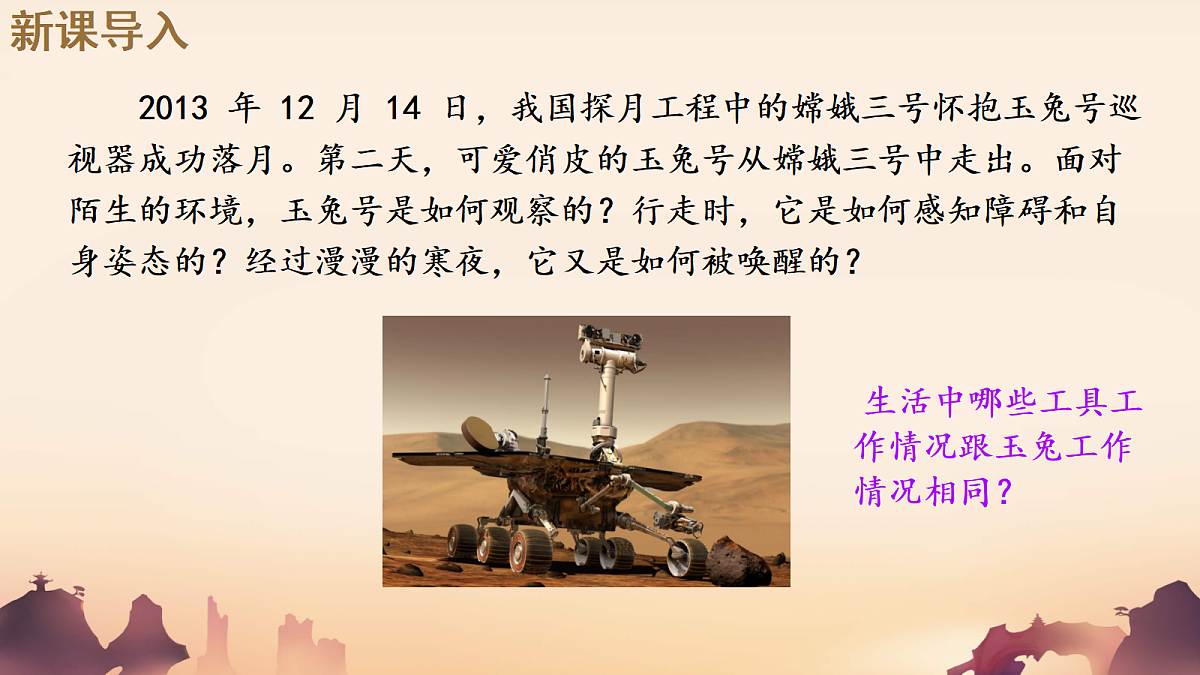 新课导入

2013 年 12 月 14 日，我国探月工程中的嫦娥三号怀抱玉兔号巡视器成功落月。第二天，可爱俏皮的玉兔号从嫦娥三号中走出。面对陌生的环境，玉兔号是如何观察的？行走时，它是如何感知障碍和自身姿态的？经过漫漫的寒夜，它又是如何被唤醒的？

生活中哪些工具工作情况跟玉兔工作情况相同？